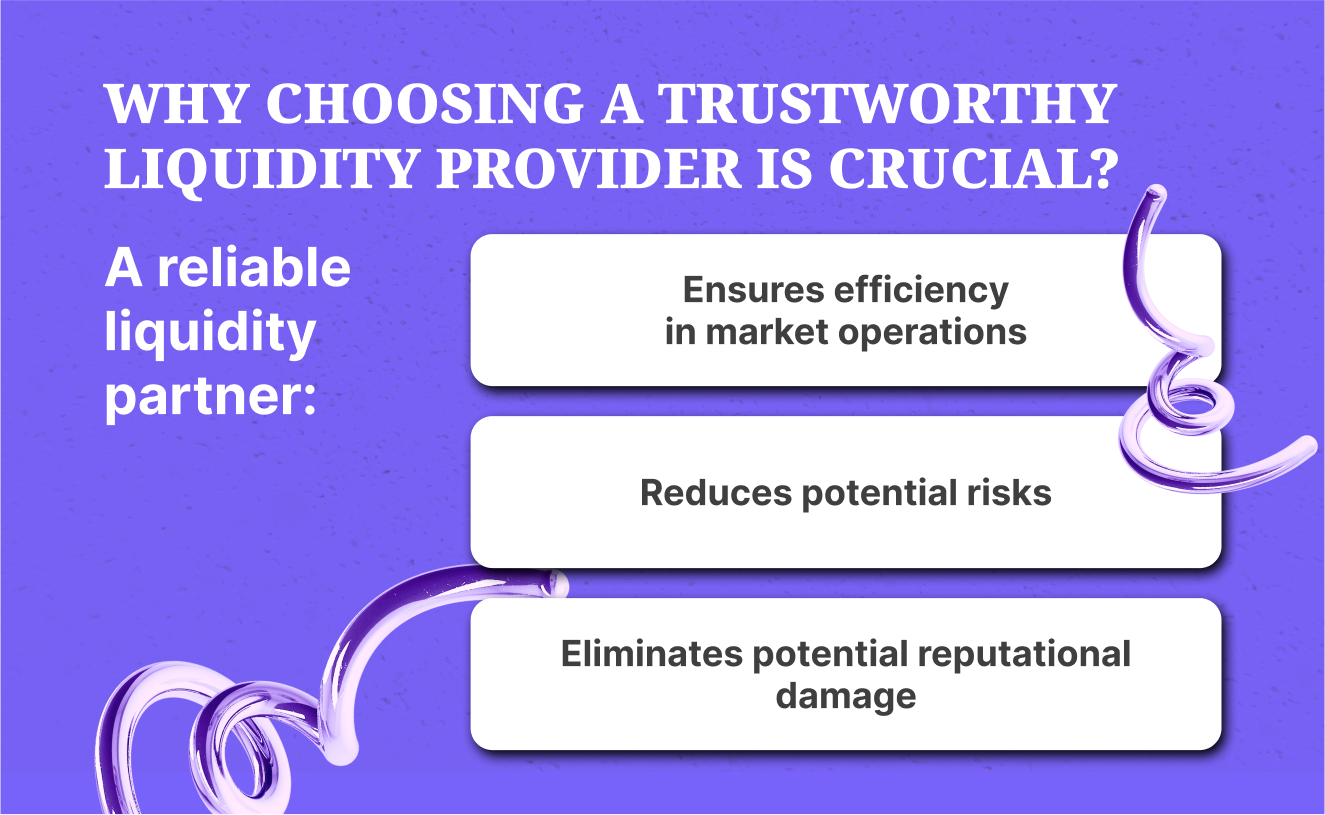 WHY CHOOSING A TRUSTWORTHY LIQUIDITY PROVIDER IS CRUCIAL?

A reliable liquidity partner:

Ensures efficiency in market operations

Reduces potential risks

Eliminates potential reputational damage